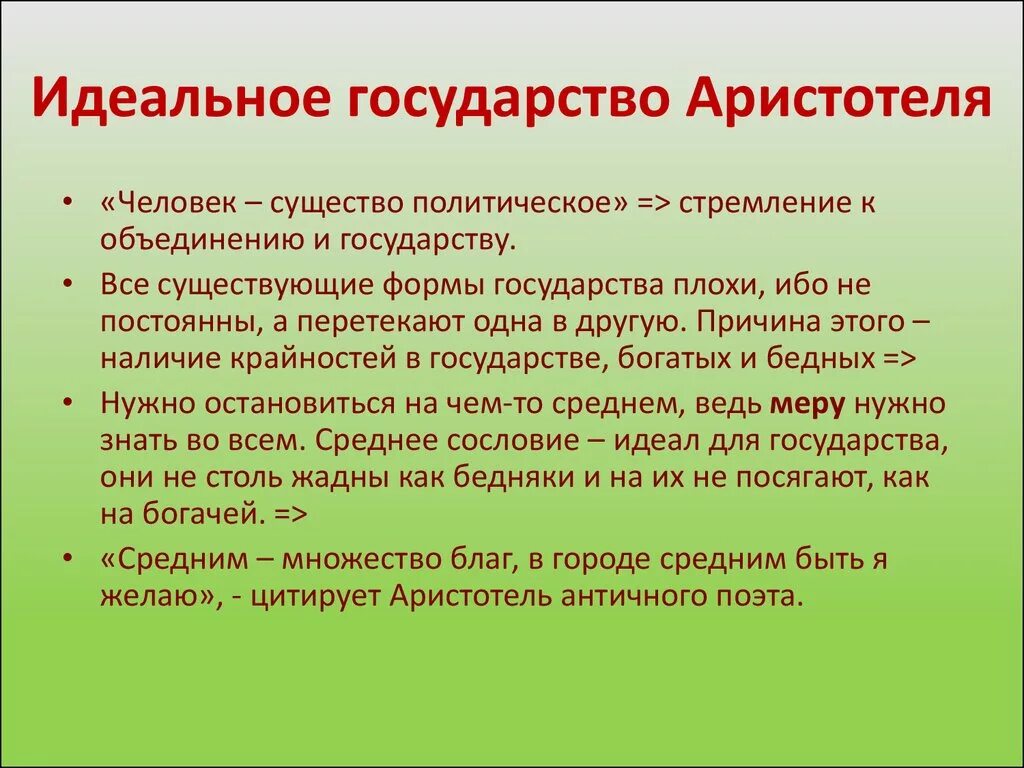 Идеальное государство Аристотеля

• «Человек – существо политическое» => стремление к объединению и государству.

• Все существующие формы государства плохи, ибо не постоянны, а перетекают одна в другую. Причина этого – наличие крайностей в государстве, богатых и бедных =>

• Нужно остановиться на чем-то среднем, ведь меру нужно знать во всем. Среднее сословие – идеал для государства, они не столь жадны как бедняки и на их не посягают, как на богачей. =>

• «Средним – множество благ, в городе средним быть я желаю», - цитирует Аристотель античного поэта.